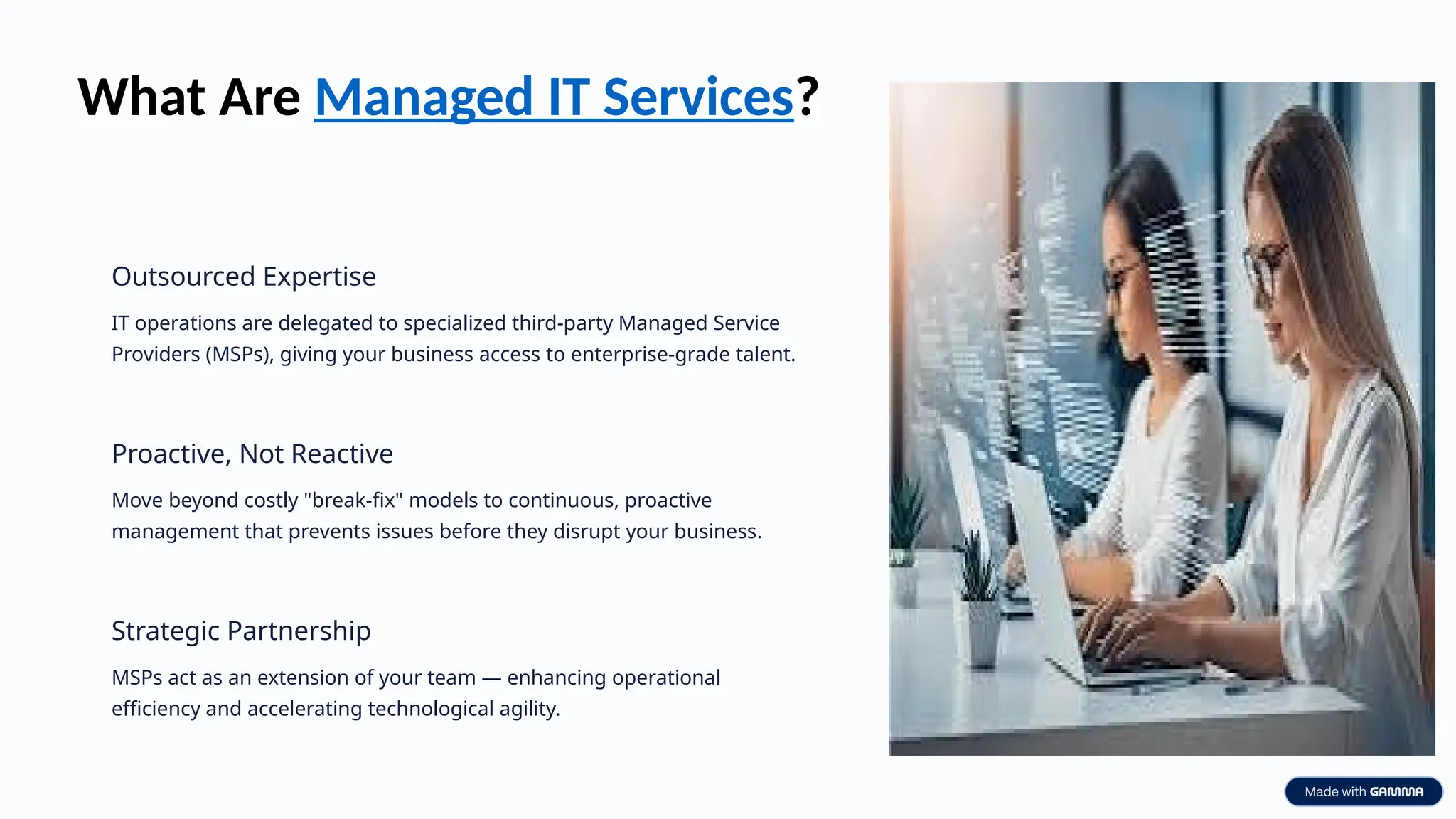 What Are Managed IT Services?

Outsourced Expertise

IT operations are delegated to specialized third-party Managed Service Providers (MSPs), giving your business access to enterprise-grade talent.

Proactive, Not Reactive

Move beyond costly "break-fix" models to continuous, proactive management that prevents issues before they disrupt your business.

Strategic Partnership

MSPs act as an extension of your team — enhancing operational efficiency and accelerating technological agility.

Made with GAMMA